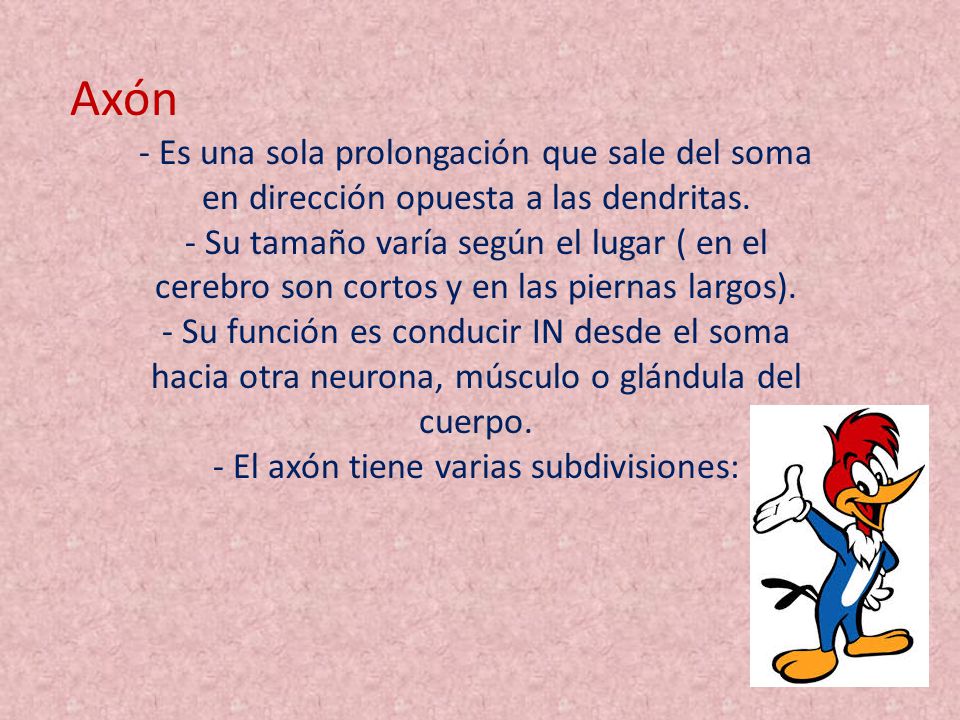 Axón

- Es una sola prolongación que sale del soma en dirección opuesta a las dendritas.
- Su tamaño varía según el lugar ( en el cerebro son cortos y en las piernas largos).
- Su función es conducir IN desde el soma hacia otra neurona, músculo o glándula del cuerpo.
- El axón tiene varias subdivisiones: